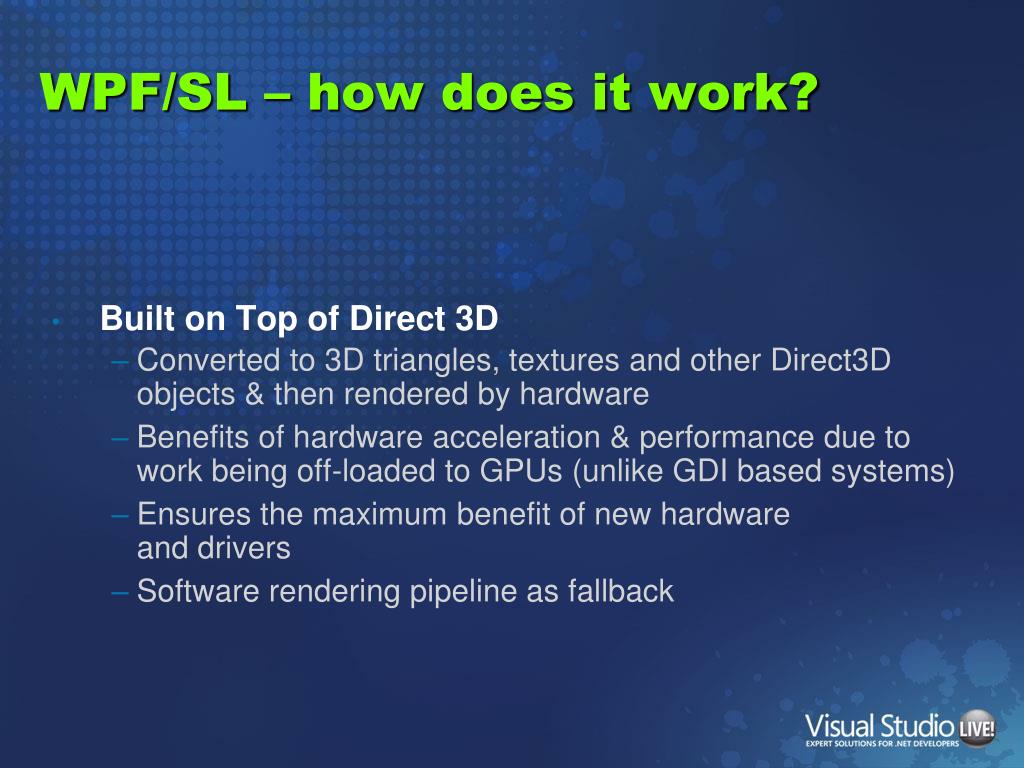 WPF/SL – how does it work?

• Built on Top of Direct 3D
– Converted to 3D triangles, textures and other Direct3D objects & then rendered by hardware
– Benefits of hardware acceleration & performance due to work being off-loaded to GPUs (unlike GDI based systems)
– Ensures the maximum benefit of new hardware and drivers
– Software rendering pipeline as fallback

Visual Studio LIVE!
EXPERT SOLUTIONS FOR .NET DEVELOPERS